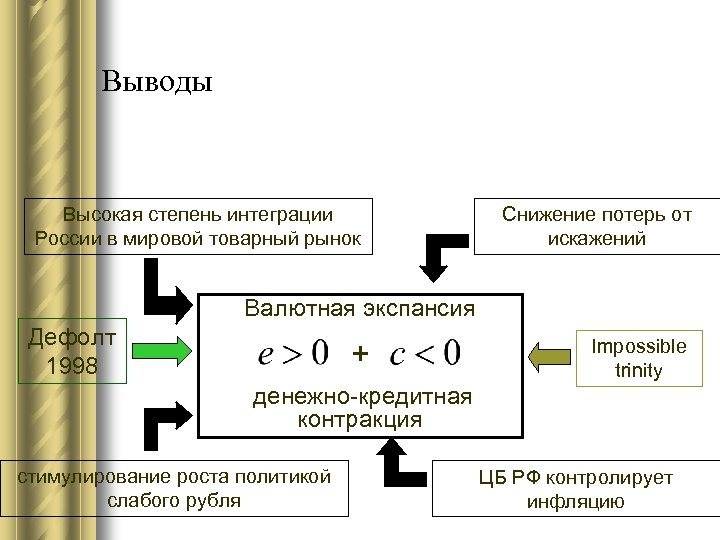 Выводы

Высокая степень интеграции России в мировой товарный рынок

Снижение потерь от искажений

Дефолт 1998

Валютная экспансия

$e > 0$ + $c < 0$

денежно-кредитная контракция

Impossible trinity

стимулирование роста политикой слабого рубля

ЦБ РФ контролирует инфляцию